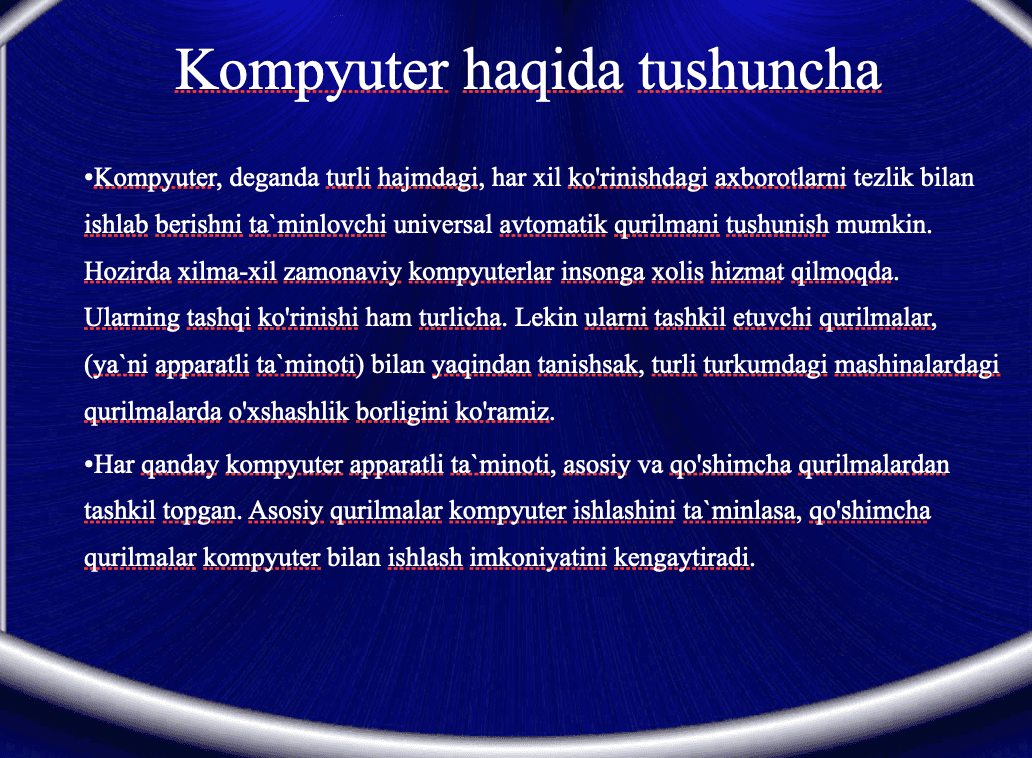 Kompyuter haqida tushuncha

•Kompyuter, deganda turli hajmdagi, har xil ko'rinishdagi axborotlarni tezlik bilan ishlab berishni ta`minlovchi universal avtomatik qurilmani tushunish mumkin. Hozirda xilma-xil zamonaviy kompyuterlar insonga xolis hizmat qilmoqda. Ularning tashqi ko'rinishi ham turlicha. Lekin ularni tashkil etuvchi qurilmalar, (ya`ni apparatli ta`minoti) bilan yaqindan tanishsak, turli turkumdagi mashinalardagi qurilmalarda o'xshashlik borligini ko'ramiz.

•Har qanday kompyuter apparatli ta`minoti, asosiy va qo'shimcha qurilmalardan tashkil topgan. Asosiy qurilmalar kompyuter ishlashini ta`minlasa, qo'shimcha qurilmalar kompyuter bilan ishlash imkoniyatini kengaytiradi.